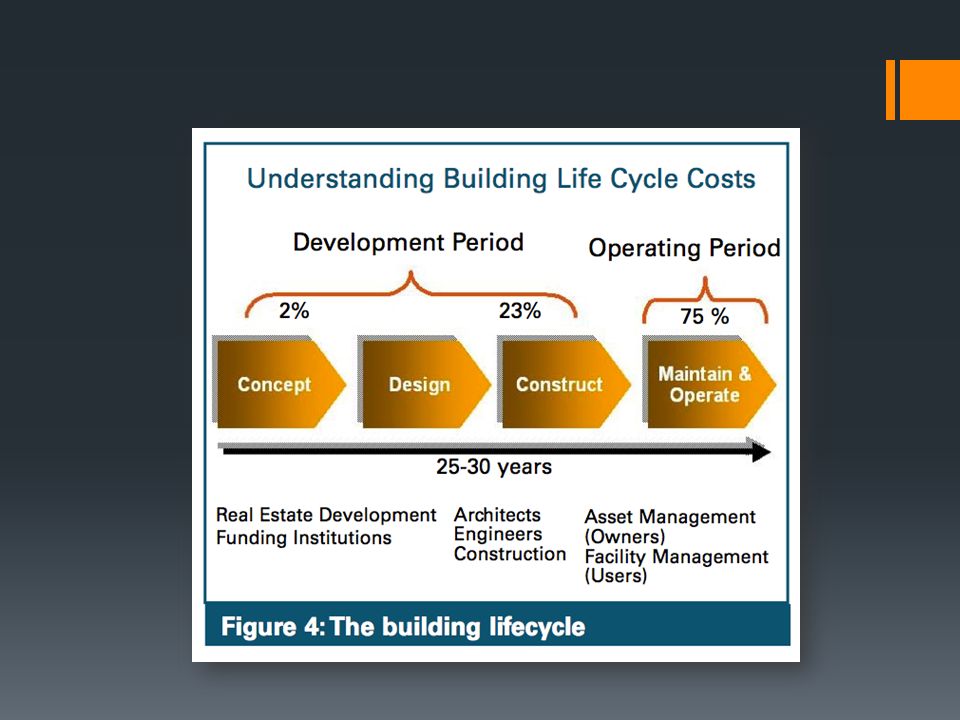 Understanding Building Life Cycle Costs

Development Period

Operating Period

2%

23%

75 %

Concept

Design

Construct

Maintain & Operate

25-30 years

Real Estate Development
Funding Institutions

Architects
Engineers
Construction

Asset Management (Owners)
Facility Management (Users)

Figure 4: The building lifecycle